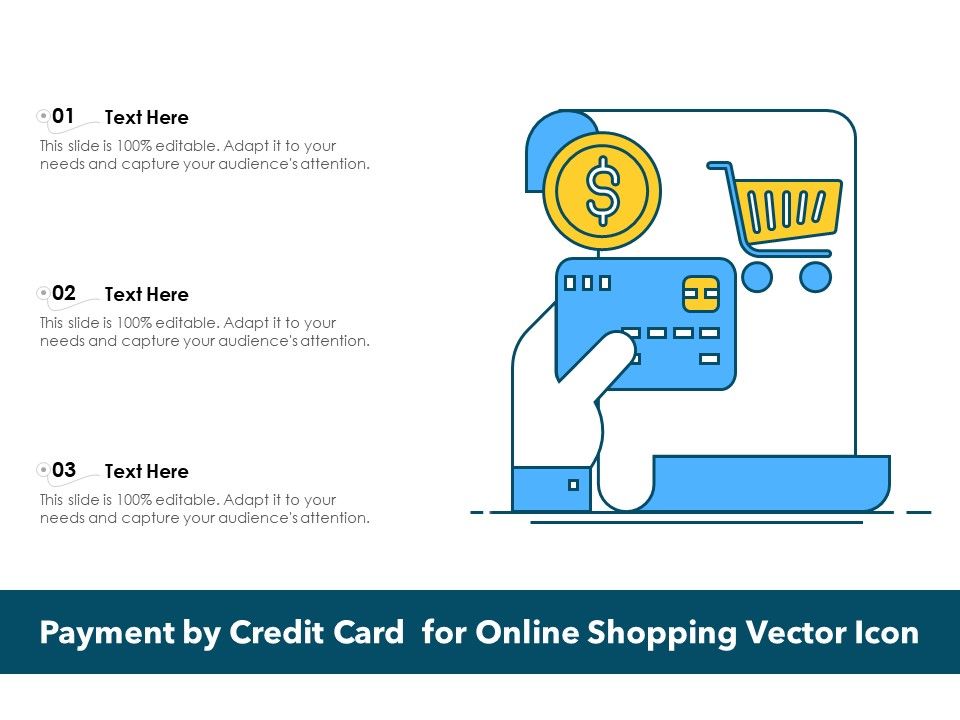 01 Text Here
This slide is 100% editable. Adapt it to your needs and capture your audience's attention.

02 Text Here
This slide is 100% editable. Adapt it to your needs and capture your audience's attention.

03 Text Here
This slide is 100% editable. Adapt it to your needs and capture your audience's attention.

$

Payment by Credit Card for Online Shopping Vector Icon